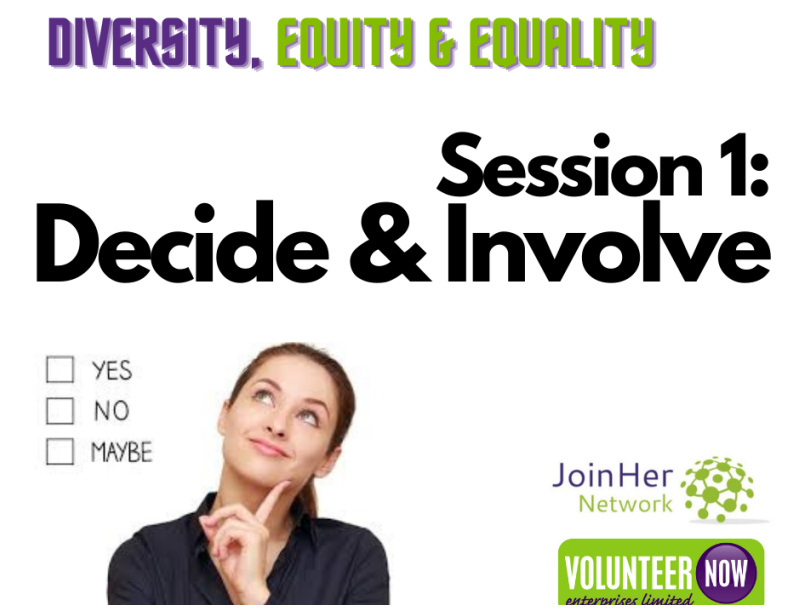 DIVERSITY, EQUITY & EQUALITY

Session 1:
Decide & Involve

YES
NO
MAYBE

JoinHer Network

VOLUNTEER NOW
enterprises limited